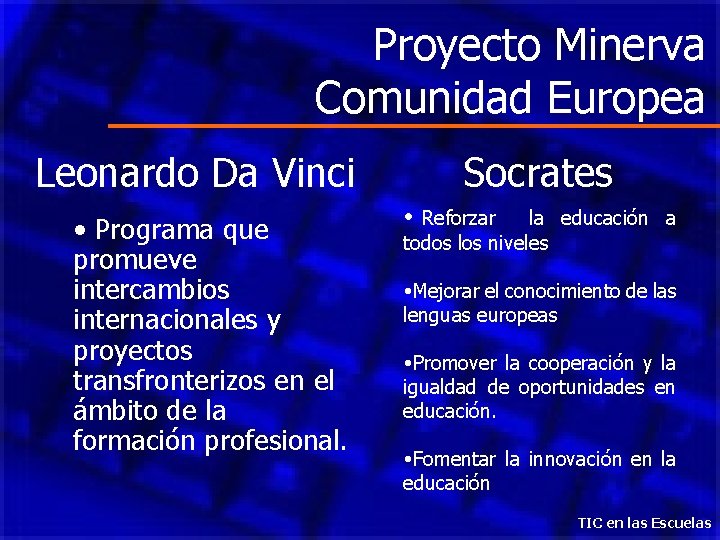 Proyecto Minerva
Comunidad Europea

Leonardo Da Vinci

• Programa que promueve intercambios internacionales y proyectos transfronterizos en el ámbito de la formación profesional.

Socrates

• Reforzar la educación a todos los niveles

•Mejorar el conocimiento de las lenguas europeas

•Promover la cooperación y la igualdad de oportunidades en educación.

•Fomentar la innovación en la educación

TIC en las Escuelas